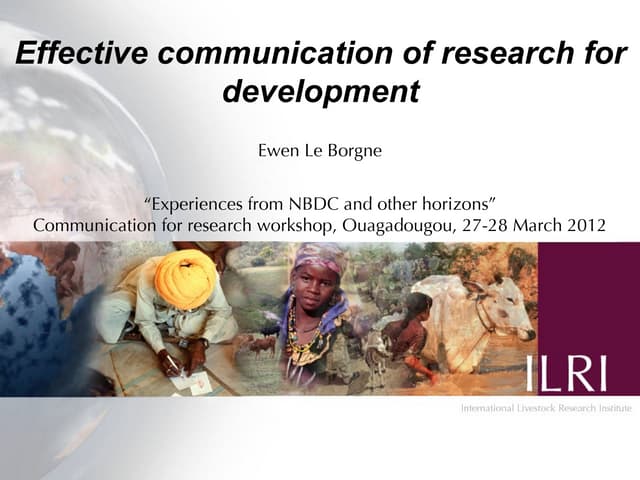 Effective communication of research for development

Ewen Le Borgne

“Experiences from NBDC and other horizons”
Communication for research workshop, Ouagadougou, 27-28 March 2012

ILRI

International Livestock Research Institute